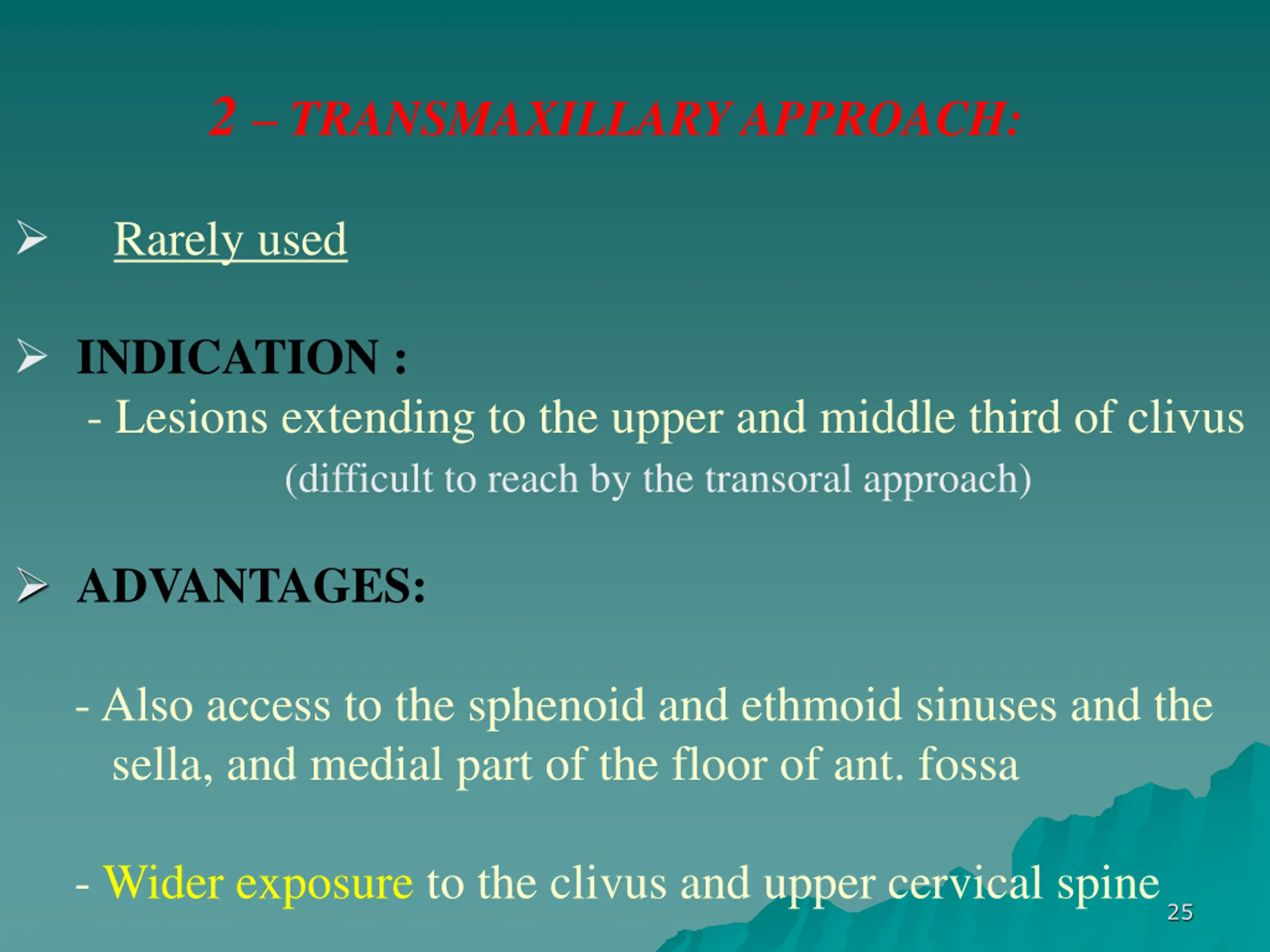 2 – TRANSMAXILLARY APPROACH:

➢ Rarely used

➢ INDICATION :
- Lesions extending to the upper and middle third of clivus (difficult to reach by the transoral approach)

➢ ADVANTAGES:

- Also access to the sphenoid and ethmoid sinuses and the sella, and medial part of the floor of ant. fossa

- Wider exposure to the clivus and upper cervical spine

25